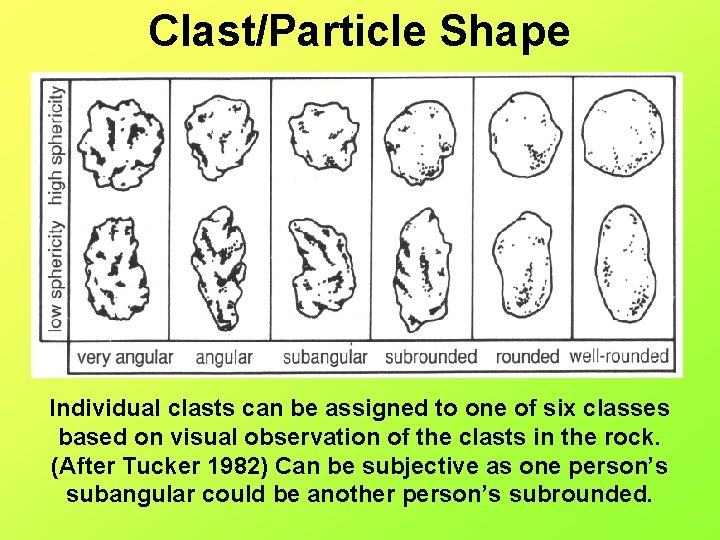 Clast/Particle Shape

high sphericity

low sphericity

very angular angular subangular subrounded rounded well-rounded

Individual clasts can be assigned to one of six classes based on visual observation of the clasts in the rock. (After Tucker 1982) Can be subjective as one person's subangular could be another person's subrounded.